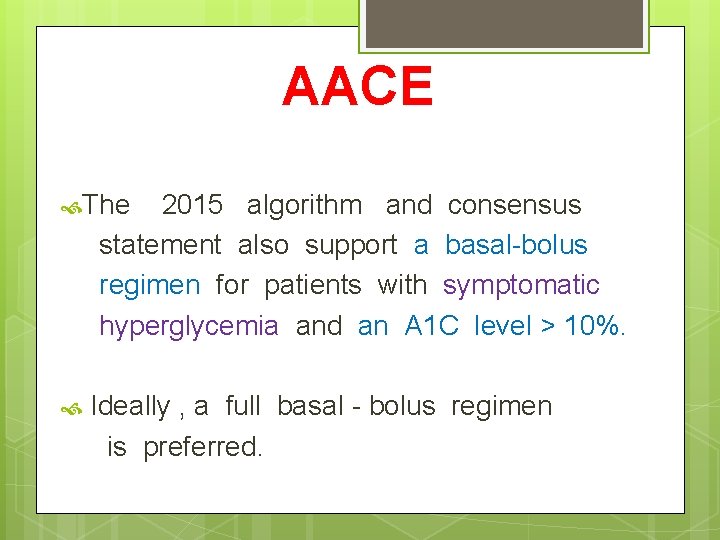 AACE

The 2015 algorithm and consensus statement also support a basal-bolus regimen for patients with symptomatic hyperglycemia and an A1C level > 10%.

Ideally , a full basal - bolus regimen is preferred.